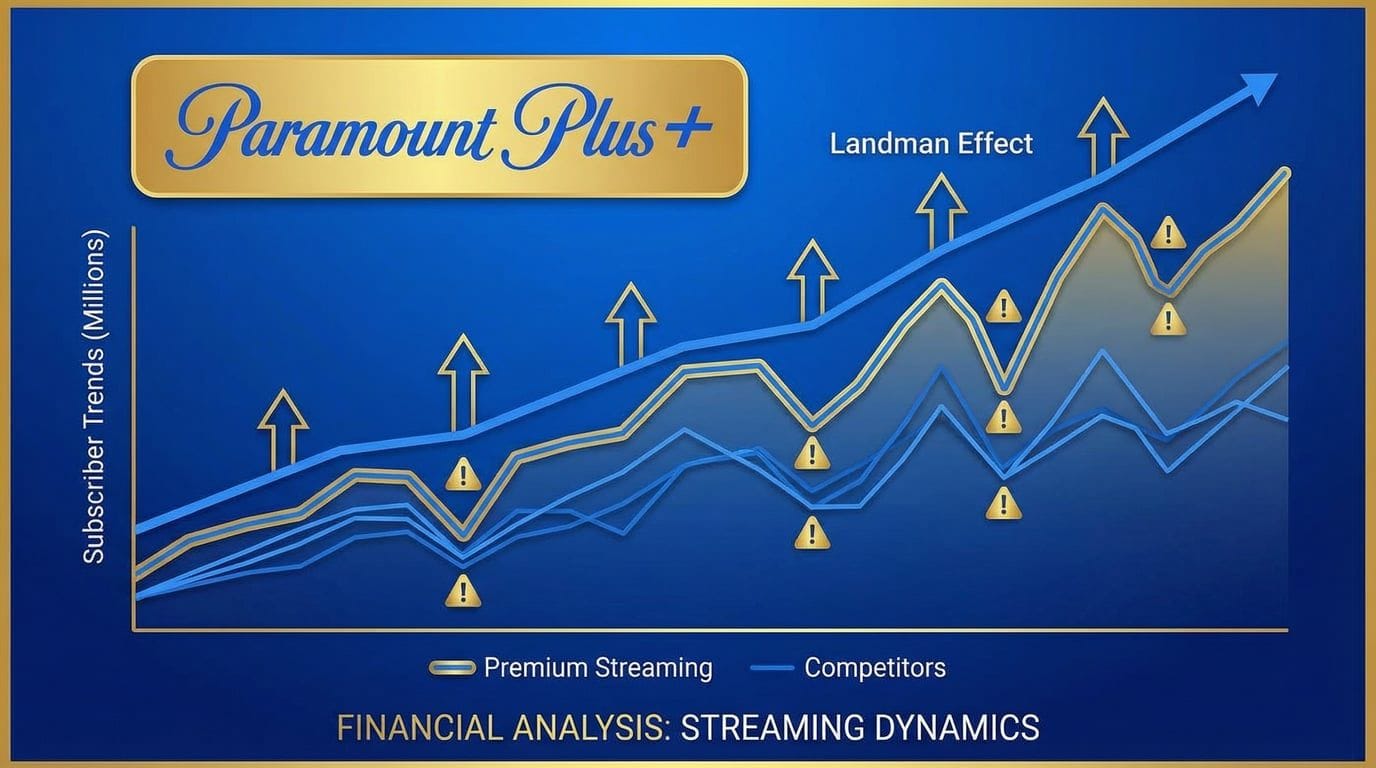 Paramount Plus+

Landman Effect

Subscriber Trends (Millions)

Premium Streaming
Competitors

FINANCIAL ANALYSIS: STREAMING DYNAMICS